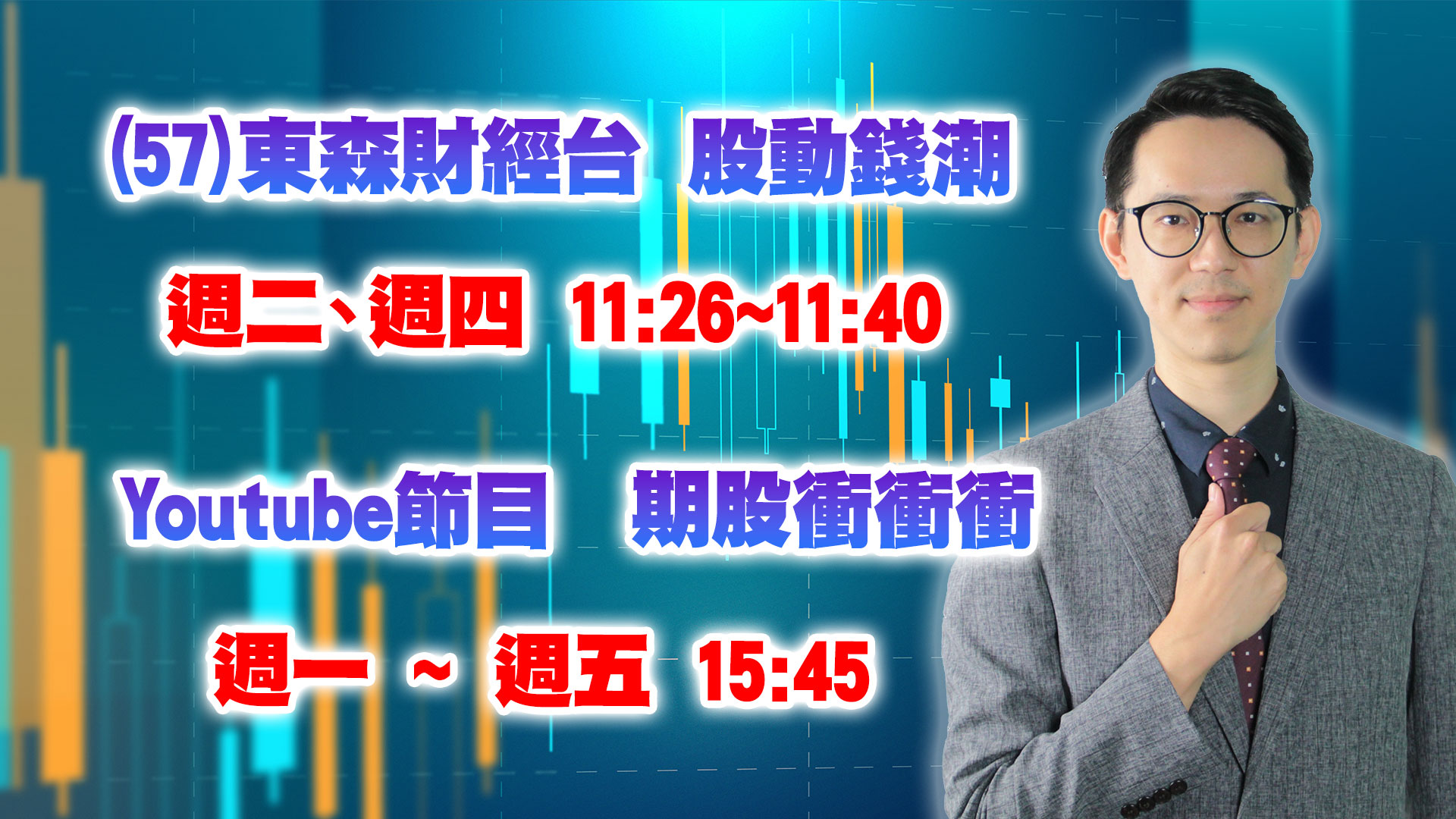 (57)東森財經台 股動錢潮

週二、週四 11:26~11:40

Youtube節目 期股衝衝衝

週一 ~ 週五 15:45